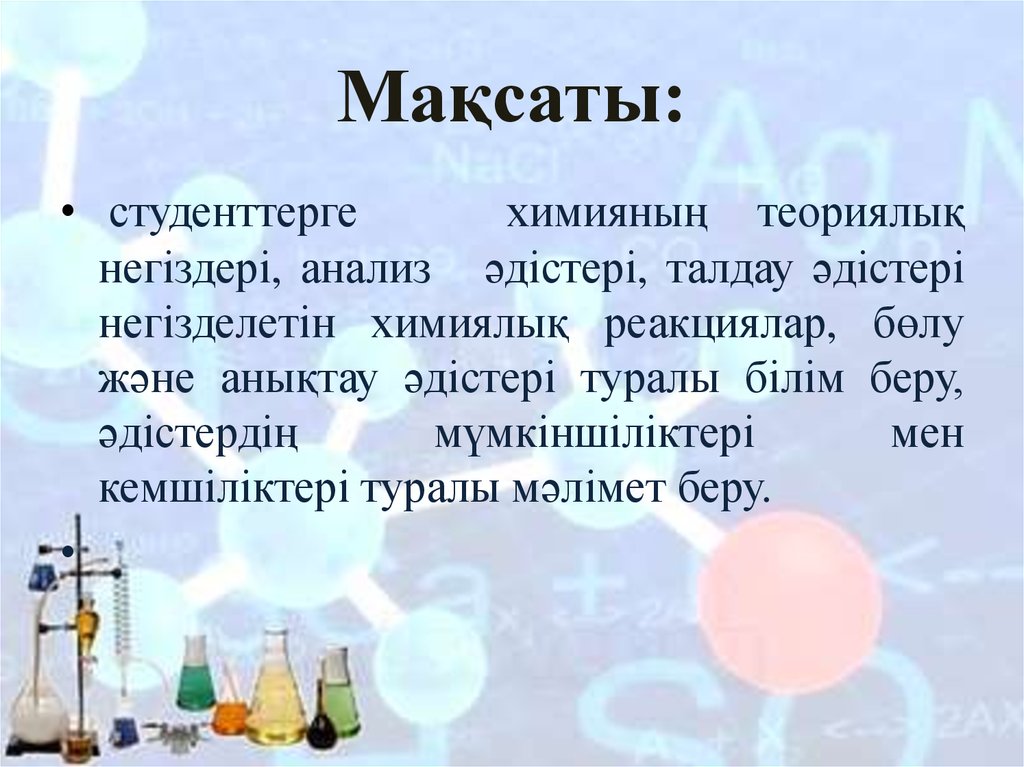 Мақсаты:

• студенттерге химияның теориялық негіздері, анализ әдістері, талдау әдістері негізделетін химиялық реакциялар, бөлу және анықтау әдістері туралы білім беру, әдістердің мүмкіншіліктері мен кемшіліктері туралы мәлімет беру.

•